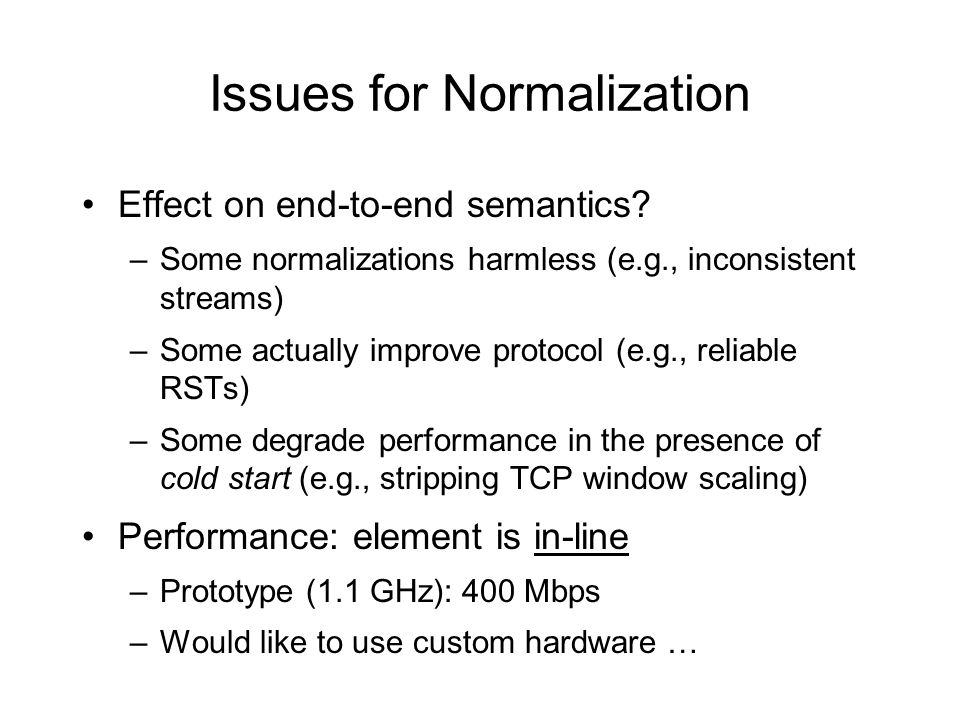 Issues for Normalization

• Effect on end-to-end semantics?
  – Some normalizations harmless (e.g., inconsistent streams)
  – Some actually improve protocol (e.g., reliable RSTs)
  – Some degrade performance in the presence of cold start (e.g., stripping TCP window scaling)

• Performance: element is in-line
  – Prototype (1.1 GHz): 400 Mbps
  – Would like to use custom hardware …